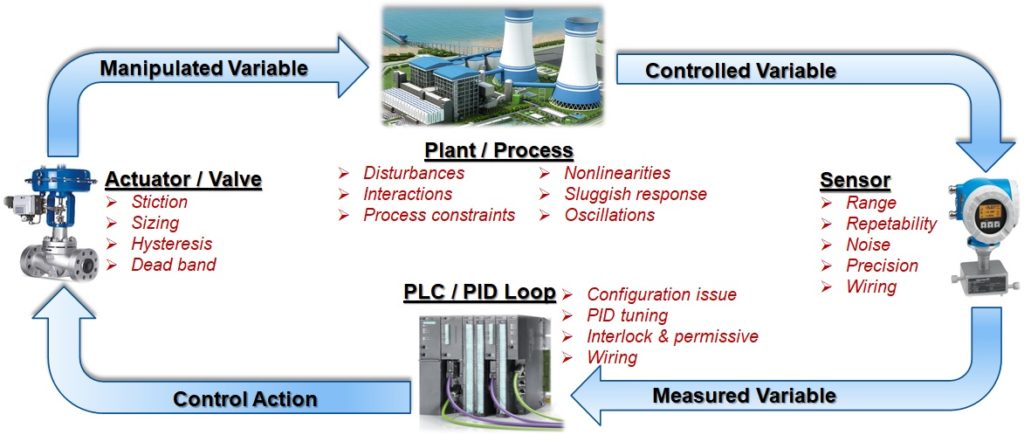 Manipulated Variable

Controlled Variable

Plant / Process
➢ Disturbances
➢ Interactions
➢ Process constraints
➢ Nonlinearities
➢ Sluggish response
➢ Oscillations

Actuator / Valve
➢ Stiction
➢ Sizing
➢ Hysteresis
➢ Dead band

Sensor
➢ Range
➢ Repetability
➢ Noise
➢ Precision
➢ Wiring

PLC / PID Loop
➢ Configuration issue
➢ PID tuning
➢ Interlock & permissive
➢ Wiring

Control Action

Measured Variable